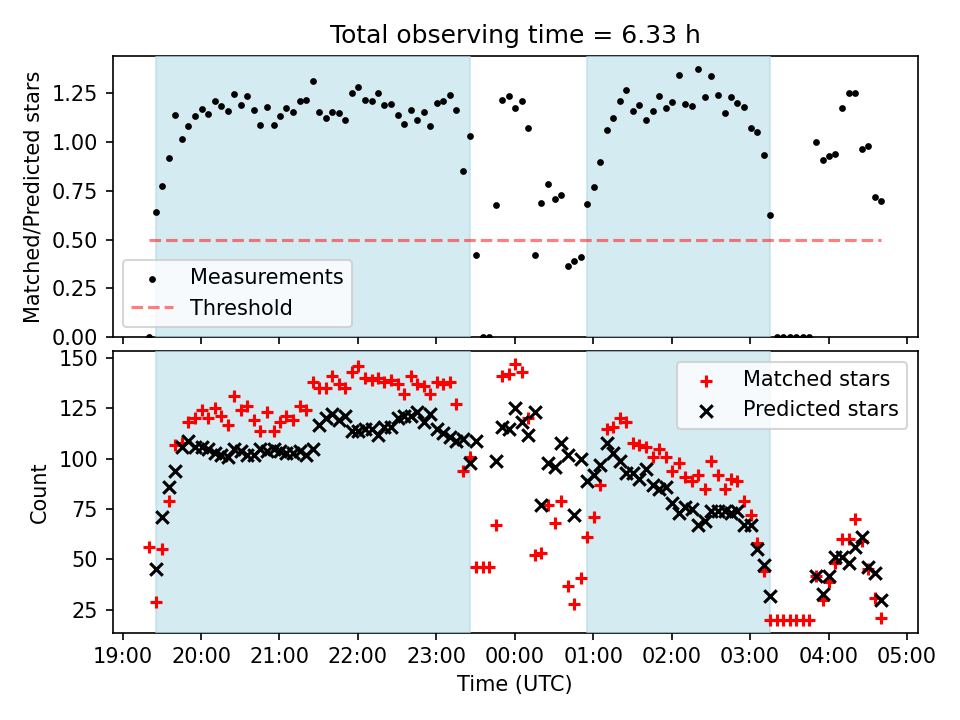 Total observing time = 6.33 h

Matched/Predicted stars

1.25
1.00
0.75
0.50
0.25
0.00

Measurements
Threshold

Count

150
125
100
75
50
25

Matched stars
Predicted stars

19:00 20:00 21:00 22:00 23:00 00:00 01:00 02:00 03:00 04:00 05:00

Time (UTC)